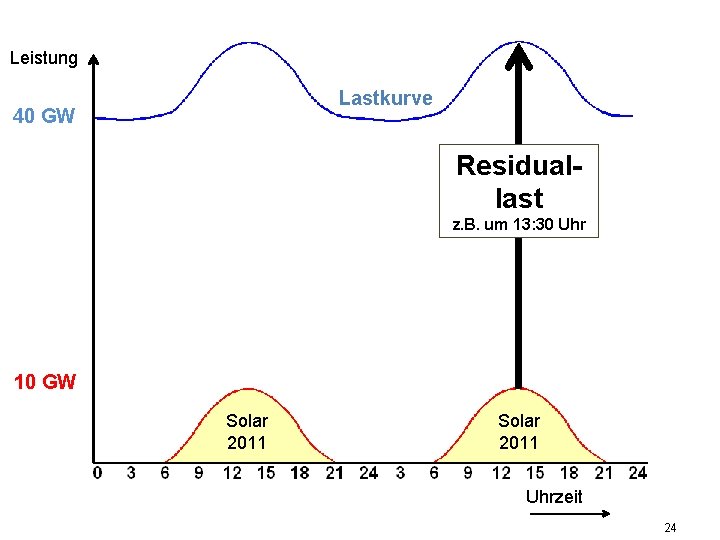 Leistung

40 GW

Lastkurve

Residual-last
z.B. um 13:30 Uhr

10 GW

Solar 2011

Solar 2011

0 3 6 9 12 15 18 21 24 3 6 9 12 15 18 21 24

Uhrzeit

24